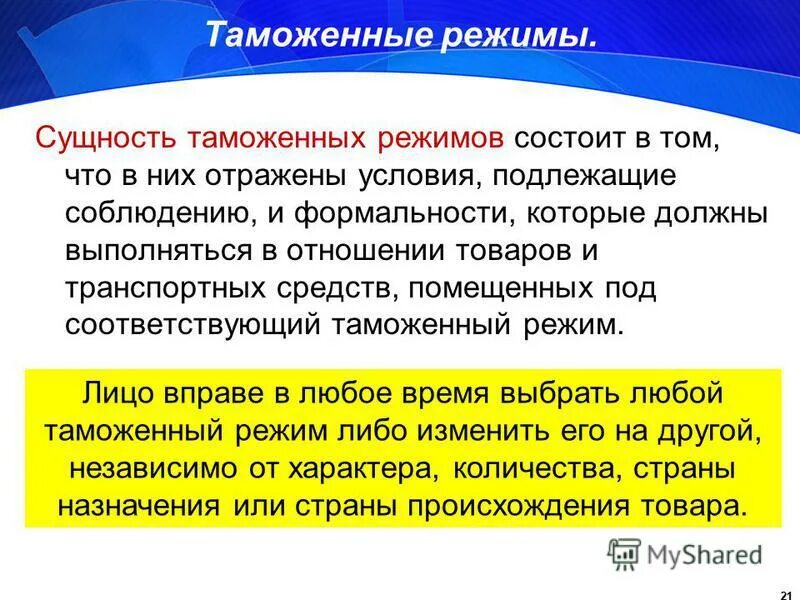 Таможенные режимы.

Сущность таможенных режимов состоит в том, что в них отражены условия, подлежащие соблюдению, и формальности, которые должны выполняться в отношении товаров и транспортных средств, помещенных под соответствующий таможенный режим.

Лицо вправе в любое время выбрать любой таможенный режим либо изменить его на другой, независимо от характера, количества, страны назначения или страны происхождения товара.

MyShared

21